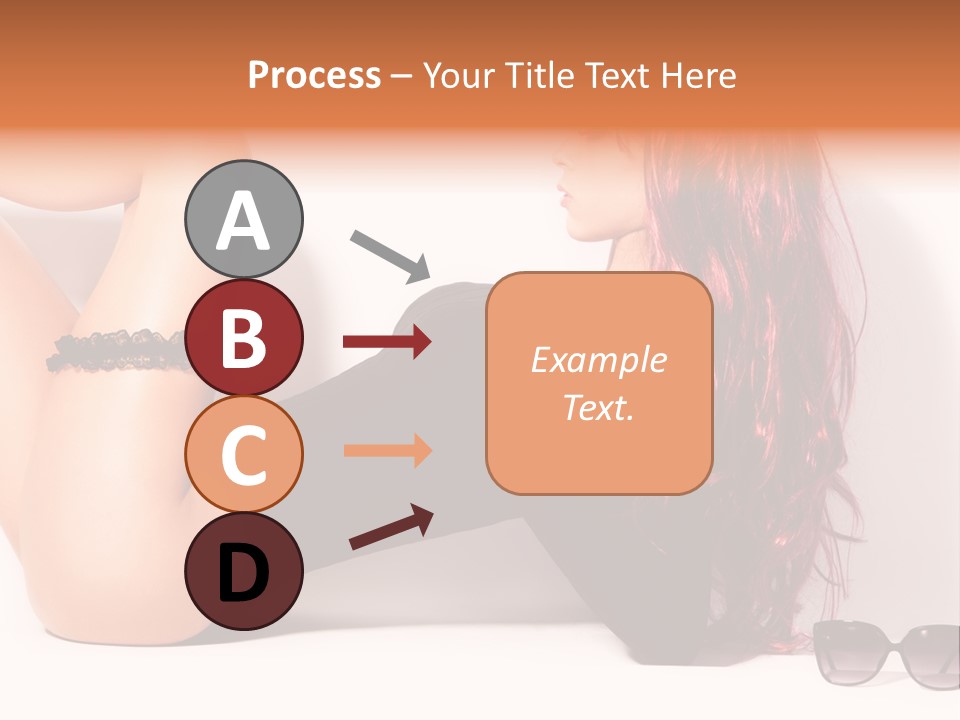 Process – Your Title Text Here

A

B

C

D

Example Text.